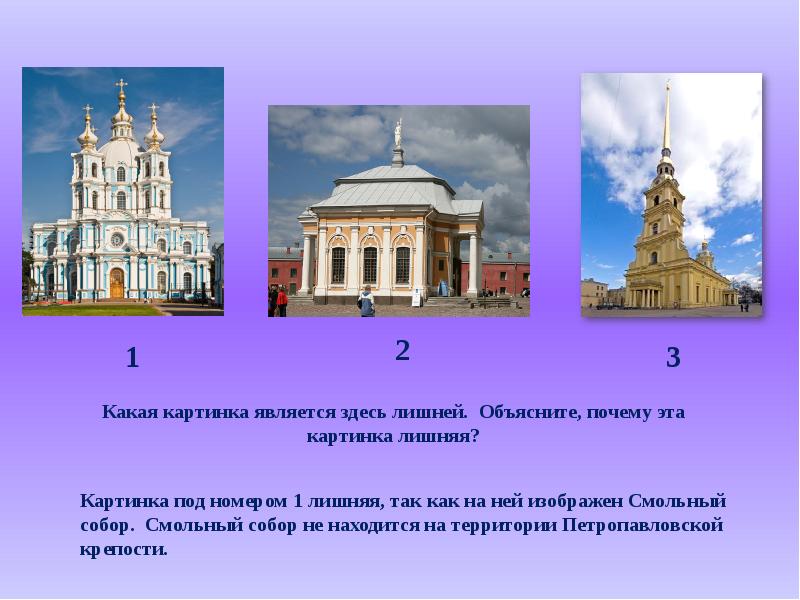 1

2

3

Какая картинка является здесь лишней. Объясните, почему эта картинка лишняя?

Картинка под номером 1 лишняя, так как на ней изображен Смольный собор. Смольный собор не находится на территории Петропавловской крепости.